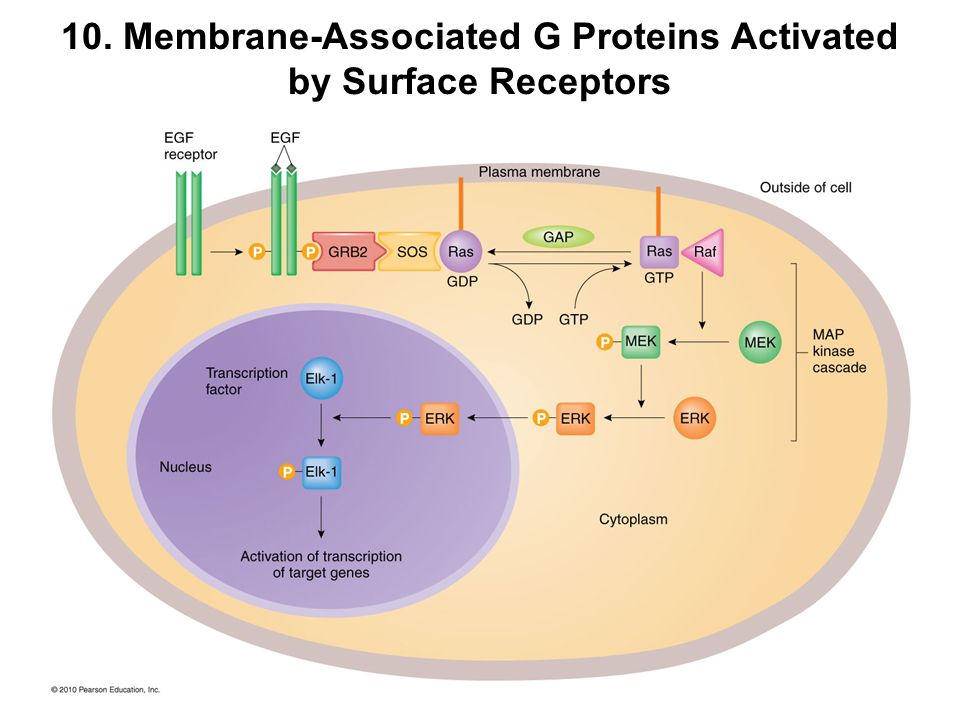 10. Membrane-Associated G Proteins Activated by Surface Receptors

EGF receptor

EGF

Plasma membrane

Outside of cell

P

P

GRB2

SOS

Ras

GDP

GAP

Ras

GTP

Raf

GDP

GTP

P

MEK

MEK

MAP kinase cascade

Transcription factor

Elk-1

P

ERK

P

ERK

ERK

Nucleus

P

Elk-1

Cytoplasm

Activation of transcription of target genes

© 2010 Pearson Education, Inc.